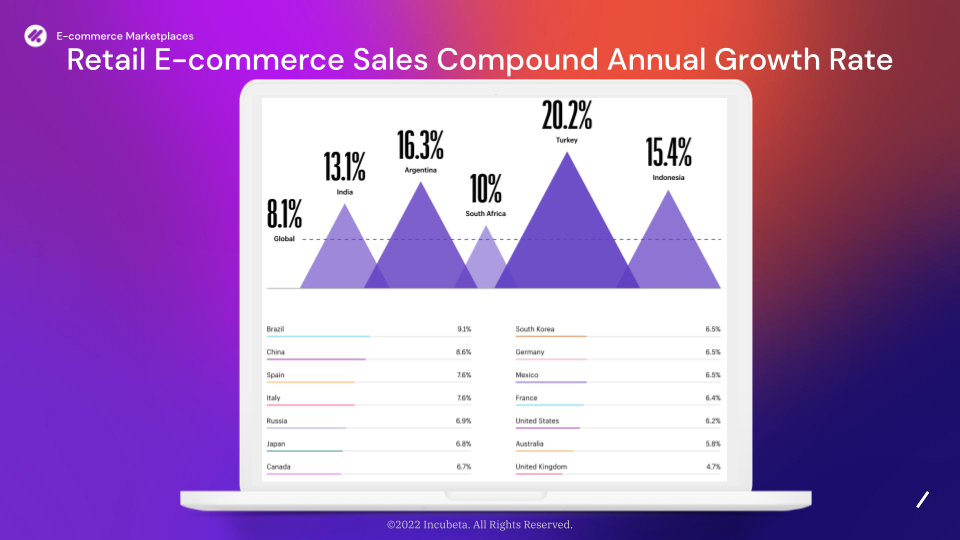 E-commerce Marketplaces

Retail E-commerce Sales Compound Annual Growth Rate

8.1%
Global

13.1%
India

16.3%
Argentina

10%
South Africa

20.2%
Turkey

15.4%
Indonesia

| | |
|---|---|
| Brazil | 9.1% |
| China | 8.6% |
| Spain | 7.6% |
| Italy | 7.6% |
| Russia | 6.9% |
| Japan | 6.8% |
| Canada | 6.7% |

| | |
|---|---|
| South Korea | 6.5% |
| Germany | 6.5% |
| Mexico | 6.5% |
| France | 6.4% |
| United States | 6.2% |
| Australia | 5.8% |
| United Kingdom | 4.7% |

©2022 Incubeta. All Rights Reserved.